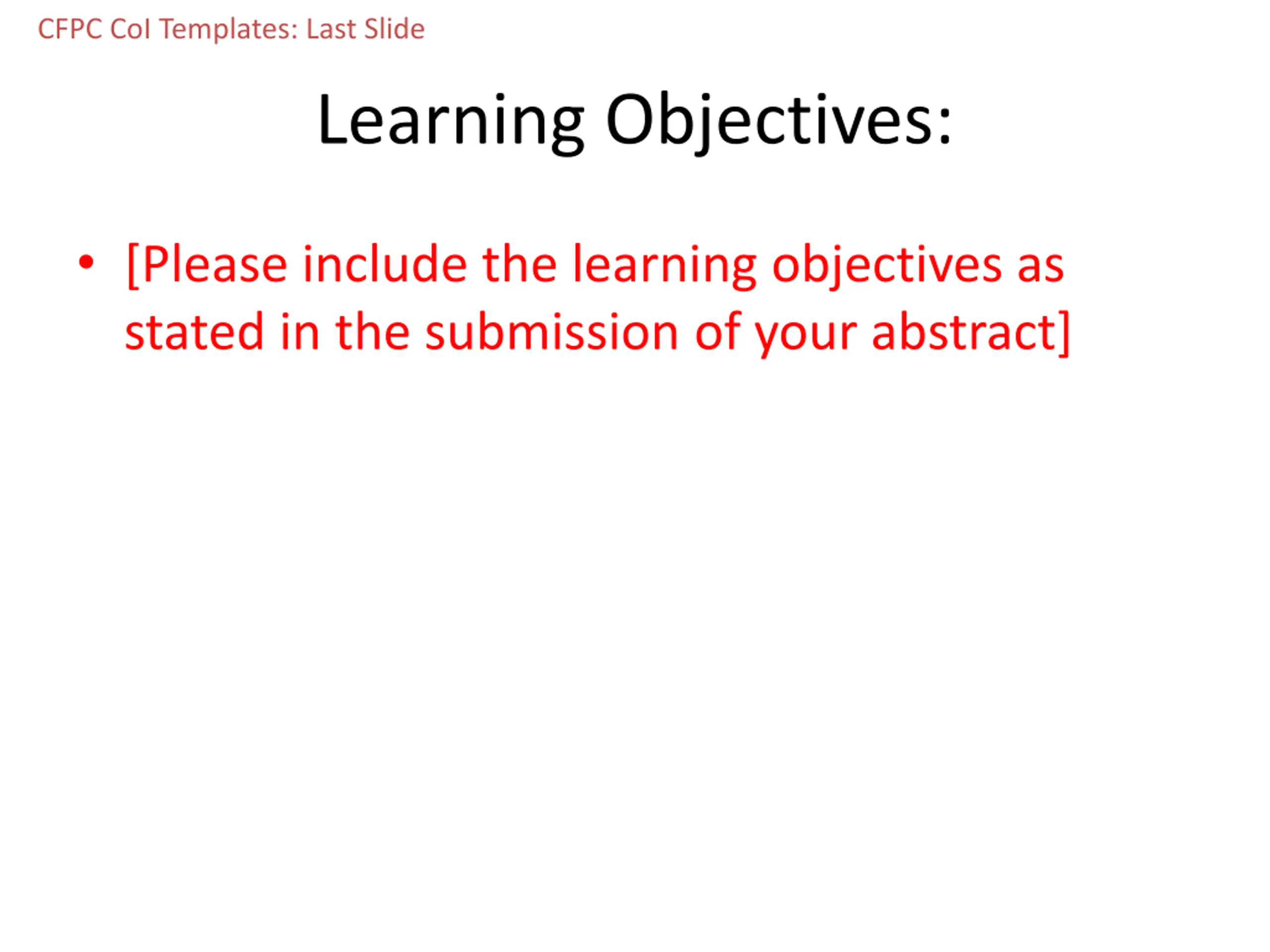 CFPC CoI Templates: Last Slide

Learning Objectives:

• [Please include the learning objectives as stated in the submission of your abstract]